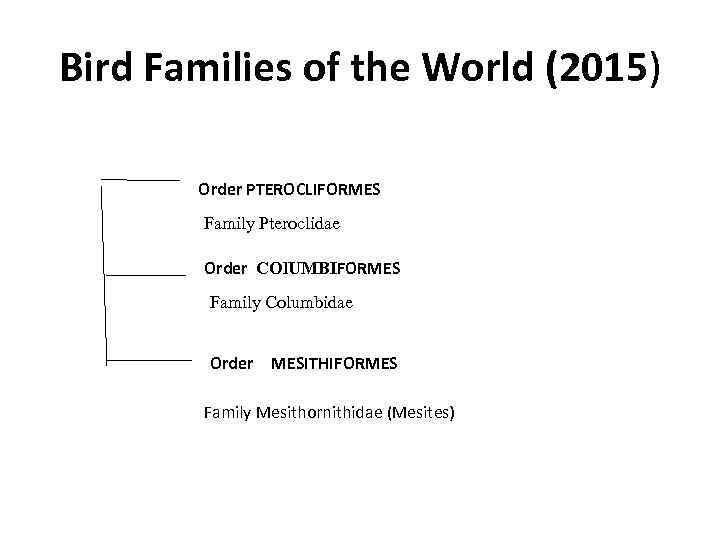 Bird Families of the World (2015)

Order PTEROCLIFORMES

Family Pteroclidae

Order COIUMBIFORMES

Family Columbidae

Order MESITHIFORMES

Family Mesithornithidae (Mesites)